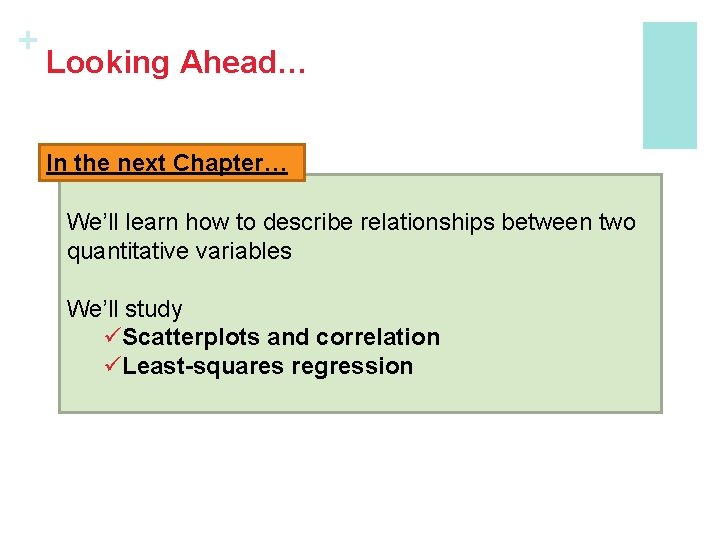 +
Looking Ahead…

In the next Chapter…

We'll learn how to describe relationships between two quantitative variables

We'll study
✓Scatterplots and correlation
✓Least-squares regression